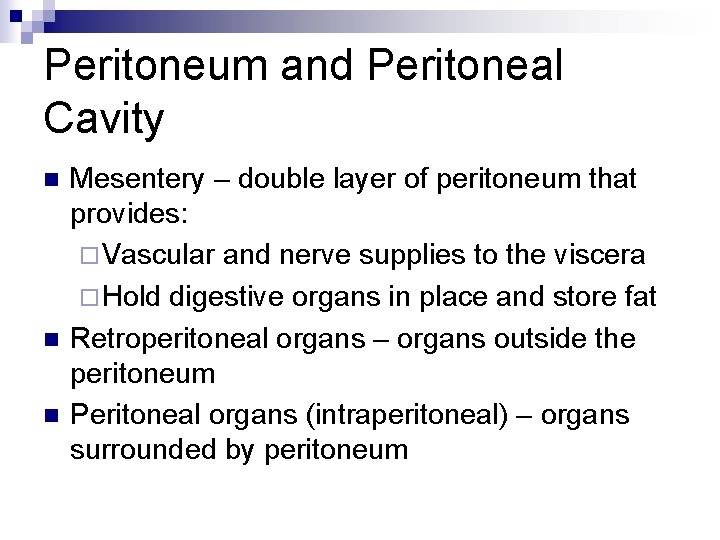 Peritoneum and Peritoneal Cavity

■ Mesentery – double layer of peritoneum that provides:

□ Vascular and nerve supplies to the viscera

□ Hold digestive organs in place and store fat

■ Retroperitoneal organs – organs outside the peritoneum

■ Peritoneal organs (intraperitoneal) – organs surrounded by peritoneum